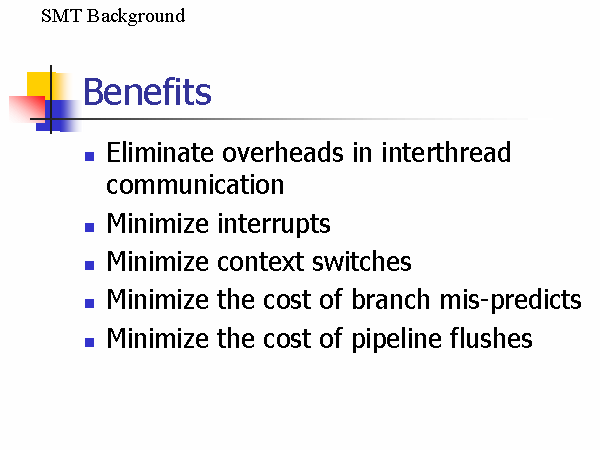 SMT Background

Benefits

- Eliminate overheads in interthread communication
- Minimize interrupts
- Minimize context switches
- Minimize the cost of branch mis-predicts
- Minimize the cost of pipeline flushes